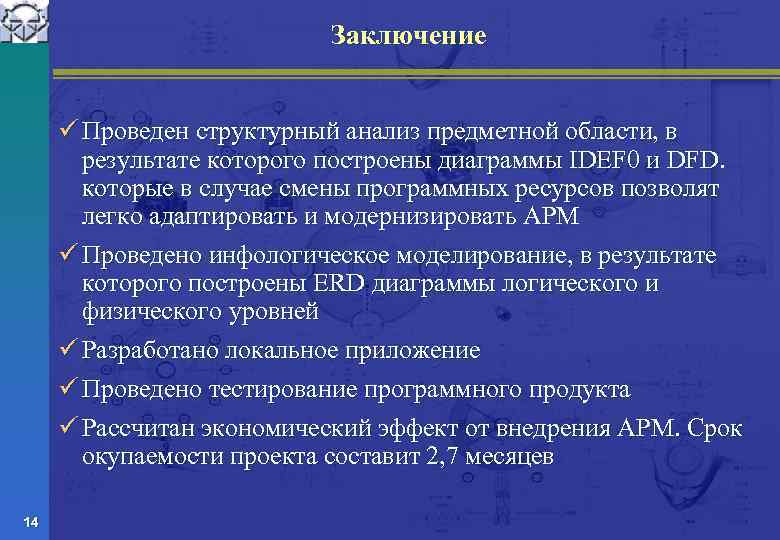 Заключение

✓ Проведен структурный анализ предметной области, в результате которого построены диаграммы IDEF0 и DFD. которые в случае смены программных ресурсов позволят легко адаптировать и модернизировать АРМ

✓ Проведено инфологическое моделирование, в результате которого построены ERD диаграммы логического и физического уровней

✓ Разработано локальное приложение

✓ Проведено тестирование программного продукта

✓ Рассчитан экономический эффект от внедрения АРМ. Срок окупаемости проекта составит 2,7 месяцев

14